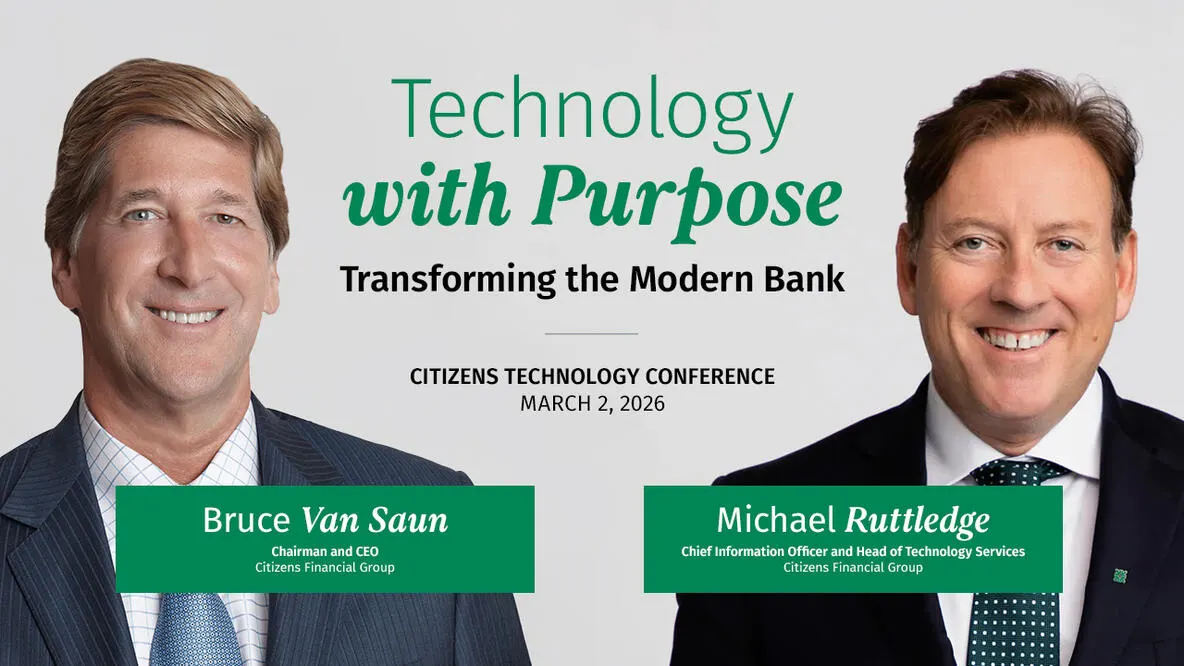 Technology
with Purpose
Transforming the Modern Bank

CITIZENS TECHNOLOGY CONFERENCE
MARCH 2, 2026

Bruce Van Saun
Chairman and CEO
Citizens Financial Group

Michael Ruttledge
Chief Information Officer and Head of Technology Services
Citizens Financial Group